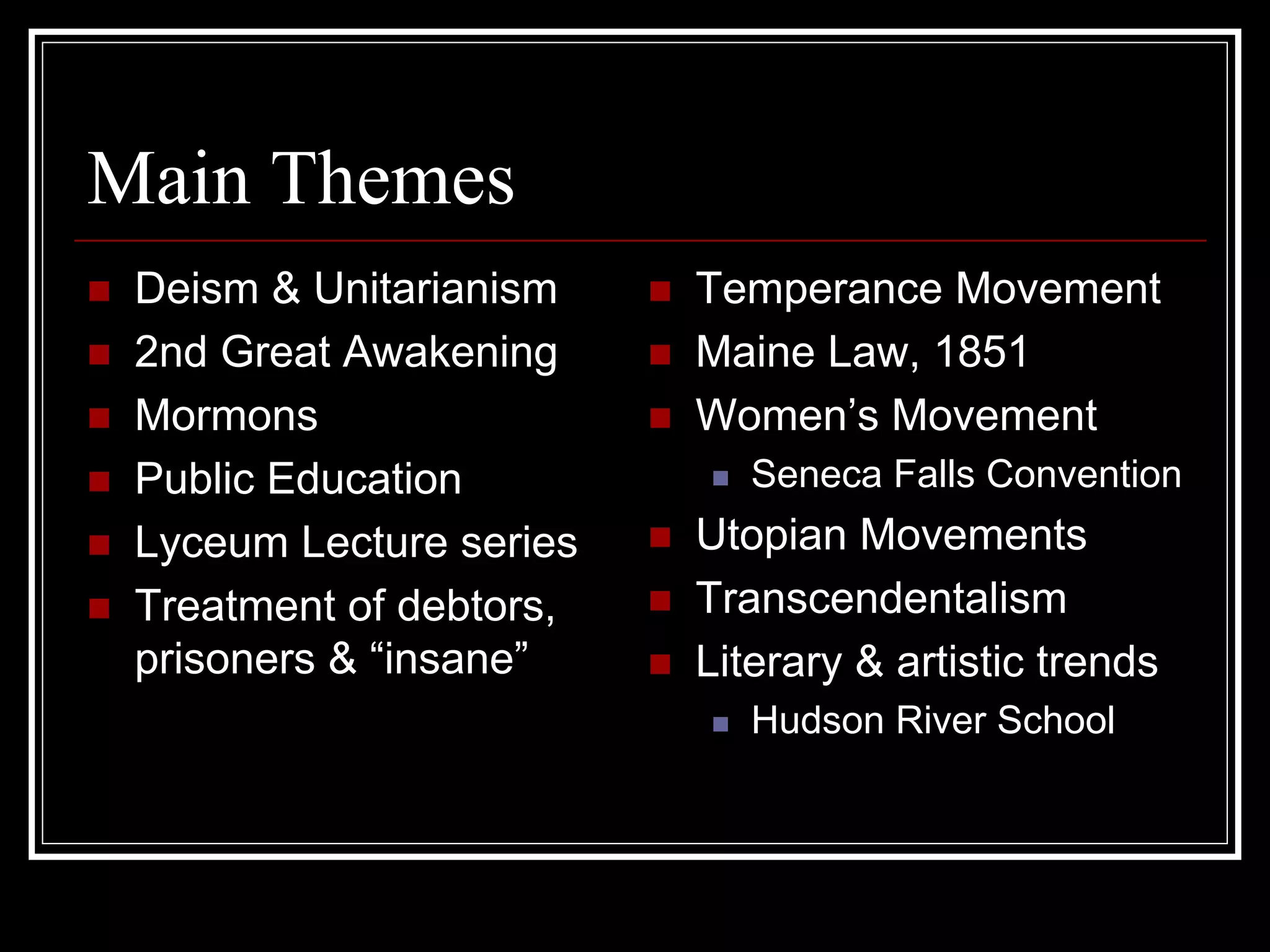 Main Themes

- Deism & Unitarianism
- 2nd Great Awakening
- Mormons
- Public Education
- Lyceum Lecture series
- Treatment of debtors, prisoners & “insane”

- Temperance Movement
- Maine Law, 1851
- Women’s Movement
  - Seneca Falls Convention
- Utopian Movements
- Transcendentalism
- Literary & artistic trends
  - Hudson River School